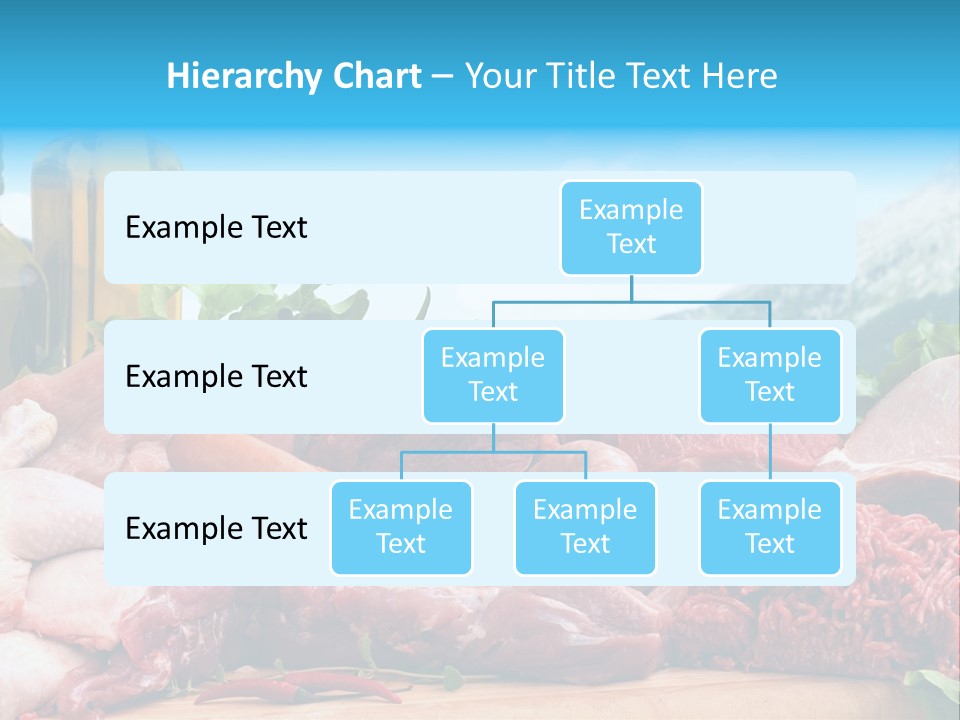 Hierarchy Chart – Your Title Text Here

Example Text

Example Text

Example Text

Example Text

Example Text

Example Text

Example Text

Example Text

Example Text